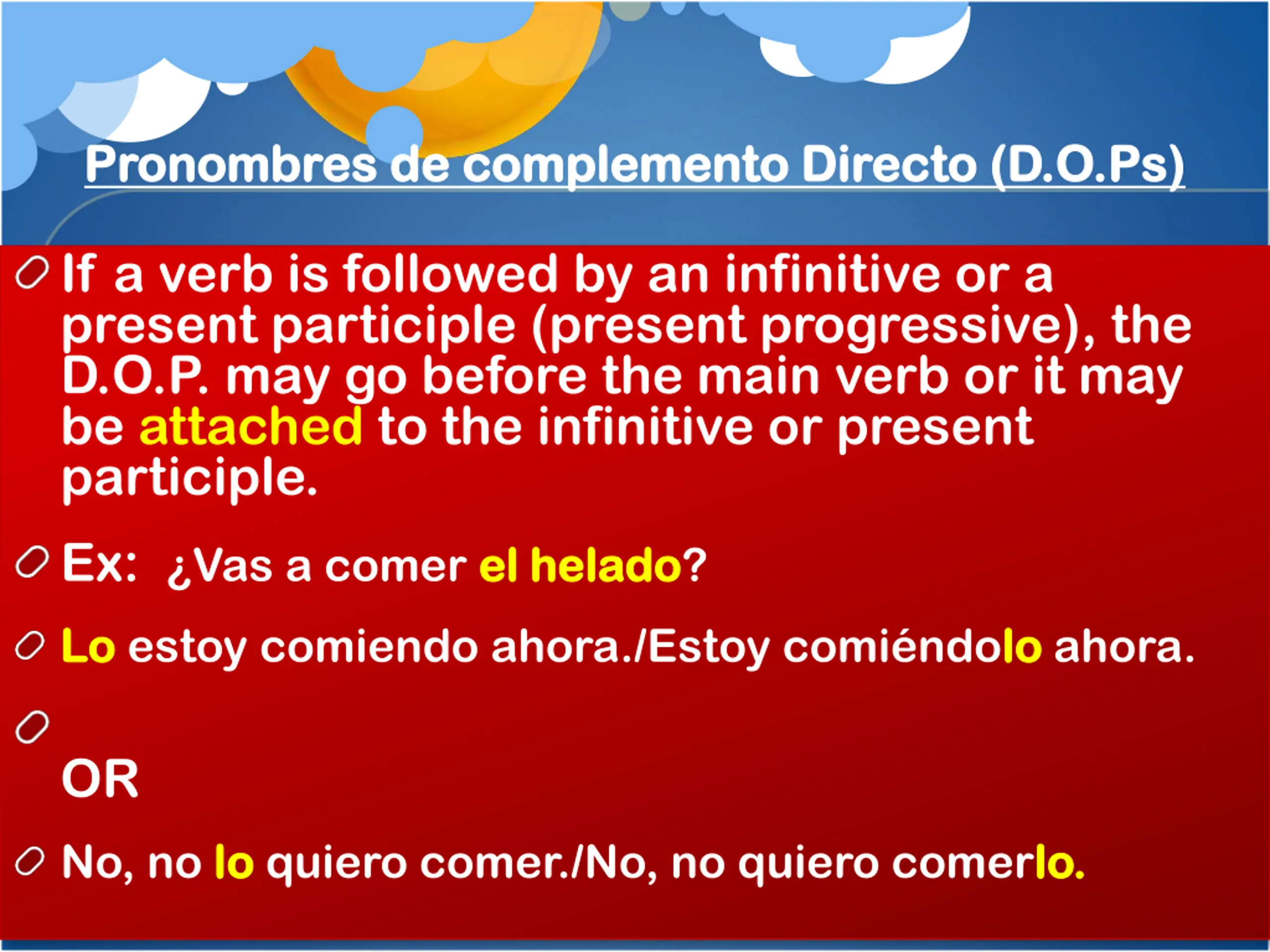 Pronombres de complemento Directo (D.O.Ps)

If a verb is followed by an infinitive or a present participle (present progressive), the D.O.P. may go before the main verb or it may be attached to the infinitive or present participle.

Ex: ¿Vas a comer el helado?

Lo estoy comiendo ahora./Estoy comiéndolo ahora.

OR

No, no lo quiero comer./No, no quiero comerlo.